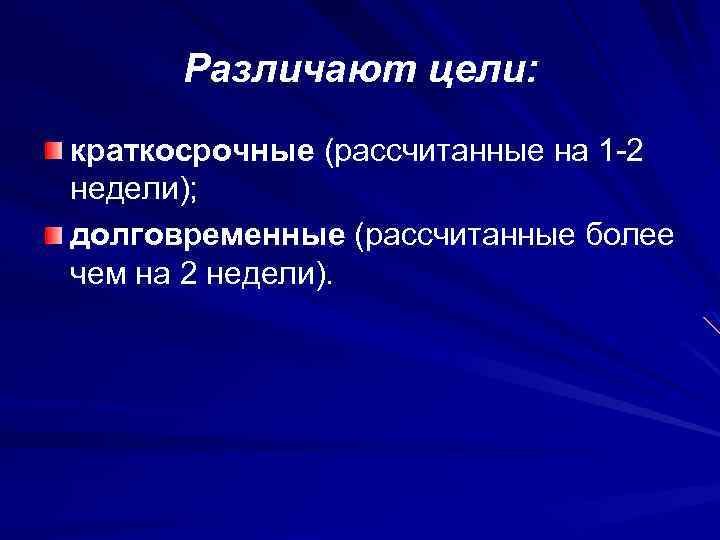 Различают цели:

краткосрочные (рассчитанные на 1-2 недели);

долговременные (рассчитанные более чем на 2 недели).